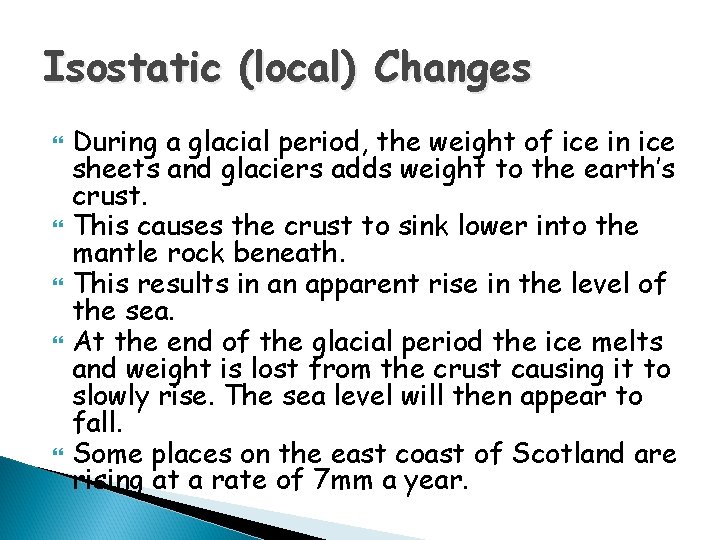 Isostatic (local) Changes

During a glacial period, the weight of ice in ice sheets and glaciers adds weight to the earth's crust.

This causes the crust to sink lower into the mantle rock beneath.

This results in an apparent rise in the level of the sea.

At the end of the glacial period the ice melts and weight is lost from the crust causing it to slowly rise. The sea level will then appear to fall.

Some places on the east coast of Scotland are rising at a rate of 7mm a year.